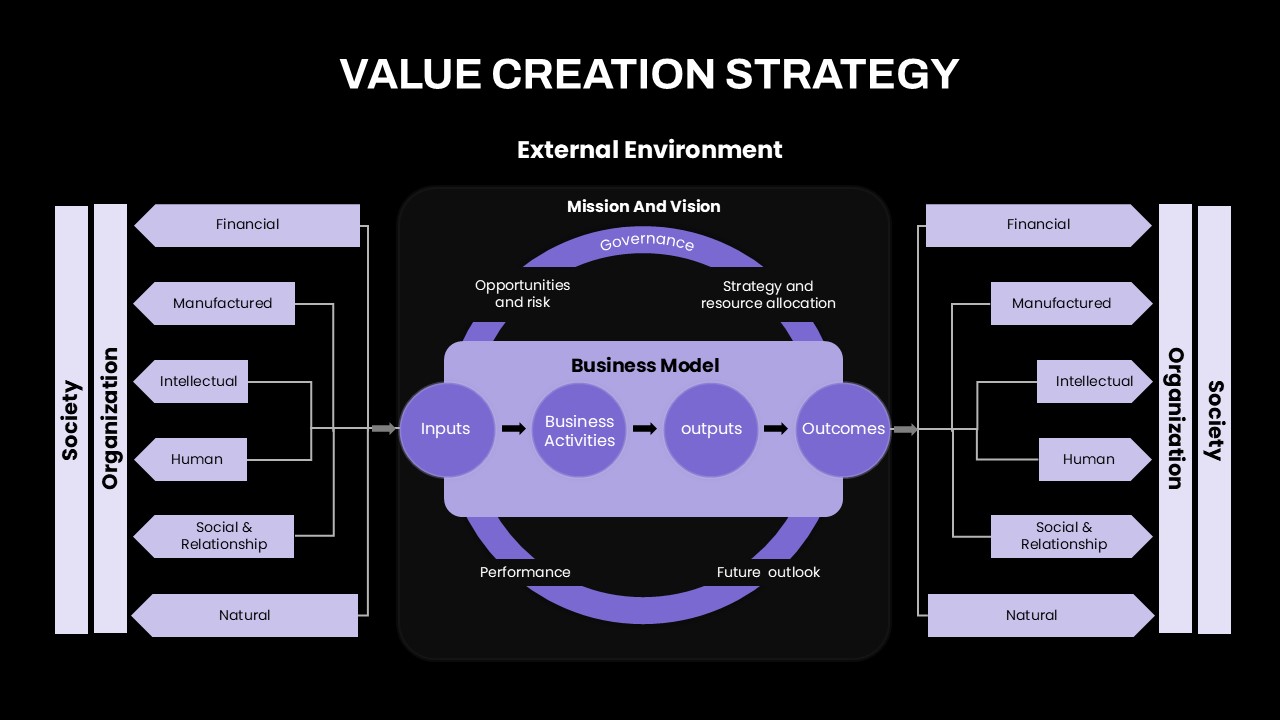 VALUE CREATION STRATEGY

External Environment

Society

Organization

Financial

Manufactured

Intellectual

Human

Social & Relationship

Natural

Mission And Vision

Governance

Opportunities and risk

Strategy and resource allocation

Business Model

Inputs

Business Activities

outputs

Outcomes

Performance

Future outlook

Financial

Manufactured

Intellectual

Human

Social & Relationship

Natural

Organization

Society